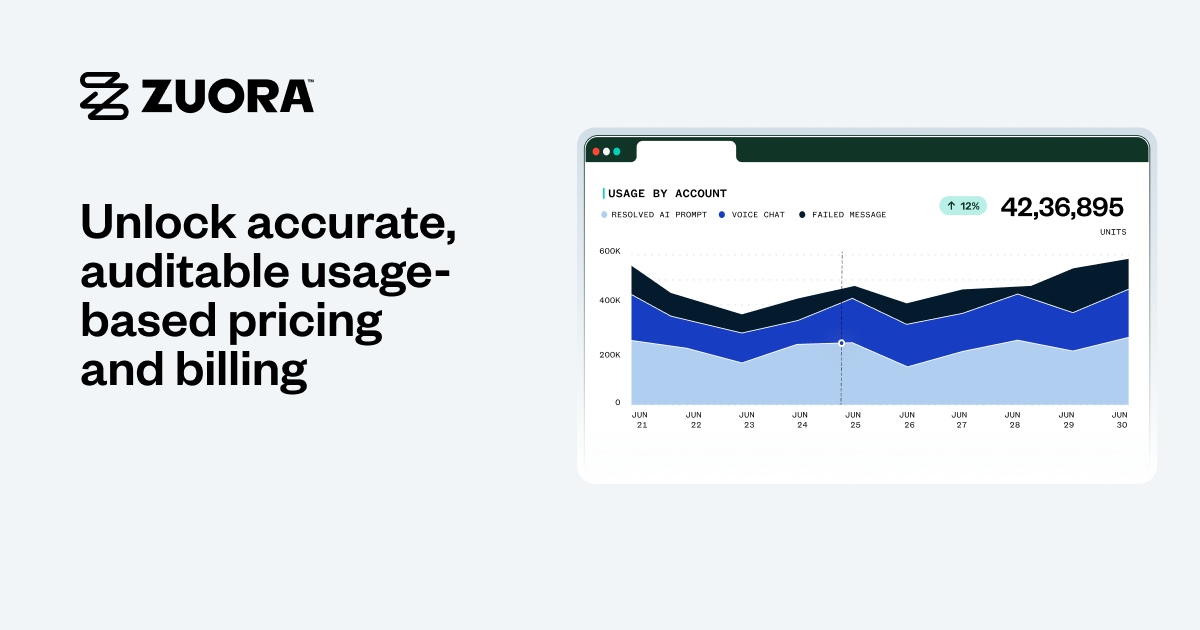 ZUORA™

Unlock accurate, auditable usage-based pricing and billing

USAGE BY ACCOUNT

RESOLVED AI PROMPT VOICE CHAT FAILED MESSAGE

↑ 12%

42,36,895

UNITS

600K
400K
200K
0

JUN 21
JUN 22
JUN 23
JUN 24
JUN 25
JUN 26
JUN 27
JUN 28
JUN 29
JUN 30